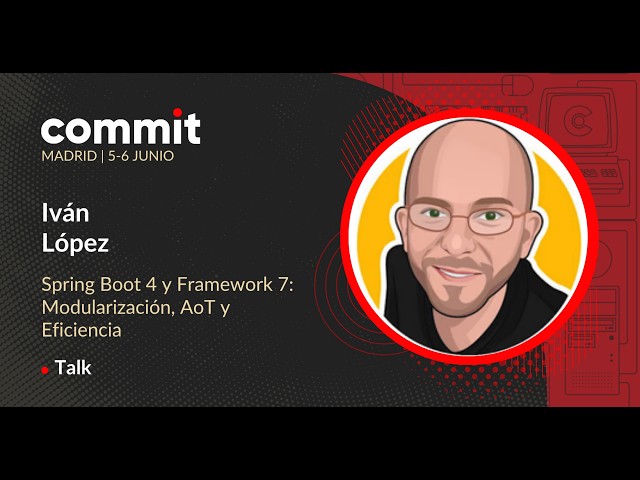 commit
MADRID | 5-6 JUNIO

Iván
López

Spring Boot 4 y Framework 7: Modularización, AoT y Eficiencia

Talk